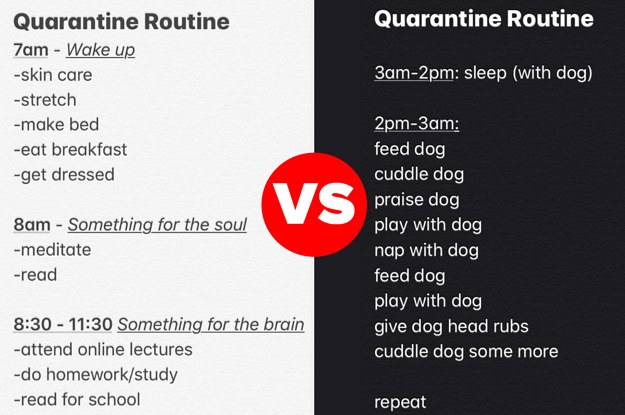 Quarantine Routine
7am - Wake up
-skin care
-stretch
-make bed
-eat breakfast
-get dressed

8am - Something for the soul
-meditate
-read

8:30 - 11:30 Something for the brain
-attend online lectures
-do homework/study
-read for school

VS

Quarantine Routine

3am-2pm: sleep (with dog)

2pm-3am:
feed dog
cuddle dog
praise dog
play with dog
nap with dog
feed dog
play with dog
give dog head rubs
cuddle dog some more

repeat